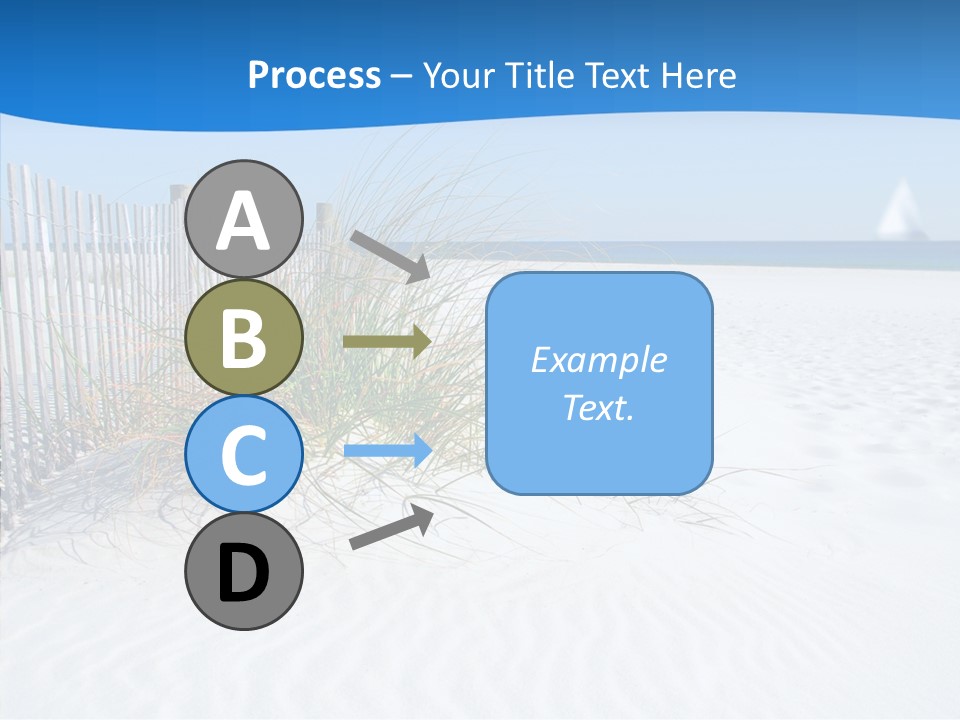 Process – Your Title Text Here

A

B

C

D

Example Text.